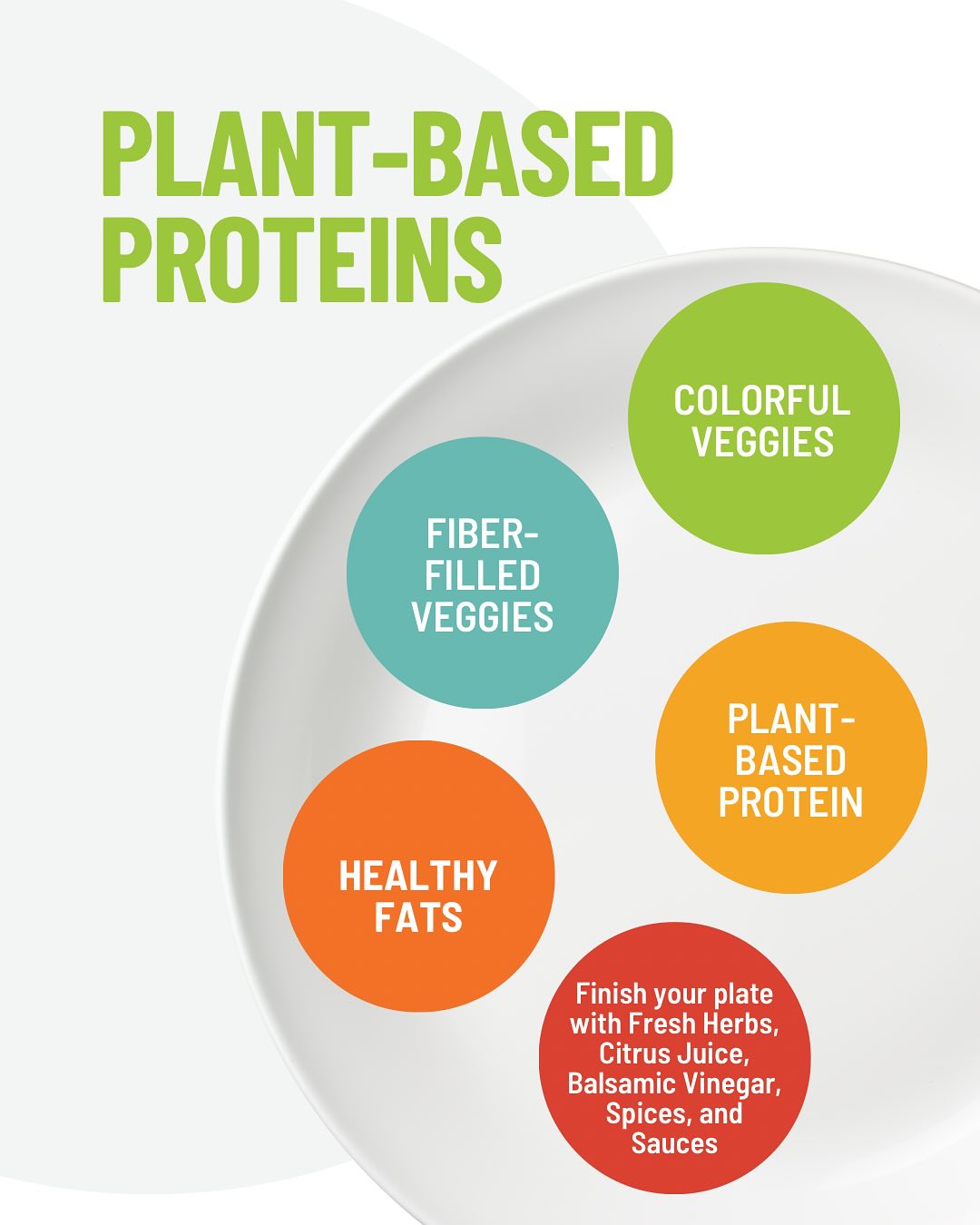 PLANT-BASED PROTEINS

COLORFUL VEGGIES

FIBER-FILLED VEGGIES

PLANT-BASED PROTEIN

HEALTHY FATS

Finish your plate with Fresh Herbs, Citrus Juice, Balsamic Vinegar, Spices, and Sauces